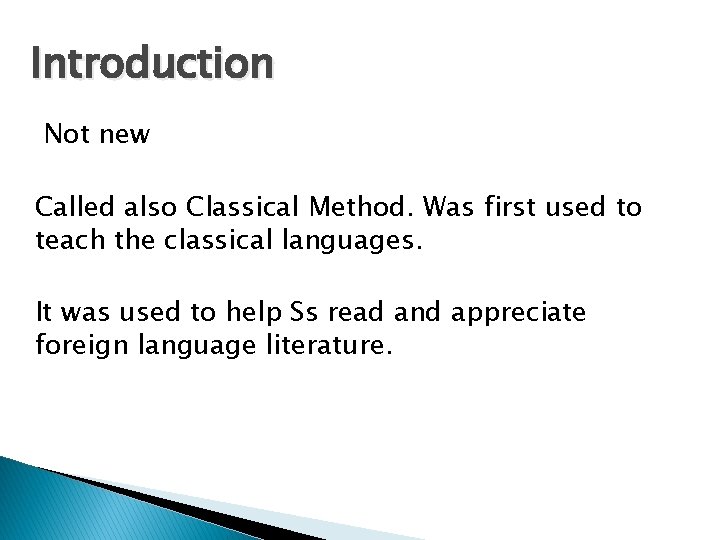 Introduction

Not new

Called also Classical Method. Was first used to teach the classical languages.

It was used to help Ss read and appreciate foreign language literature.